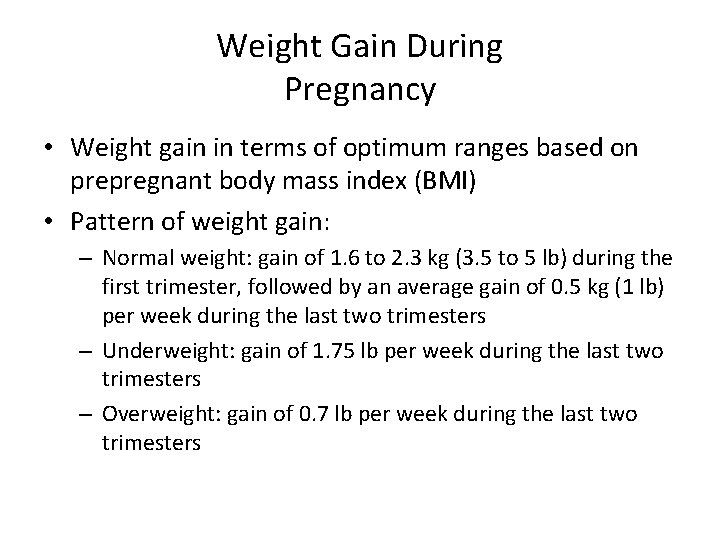 Weight Gain During Pregnancy

• Weight gain in terms of optimum ranges based on prepregnant body mass index (BMI)
• Pattern of weight gain:
– Normal weight: gain of 1.6 to 2.3 kg (3.5 to 5 lb) during the first trimester, followed by an average gain of 0.5 kg (1 lb) per week during the last two trimesters
– Underweight: gain of 1.75 lb per week during the last two trimesters
– Overweight: gain of 0.7 lb per week during the last two trimesters